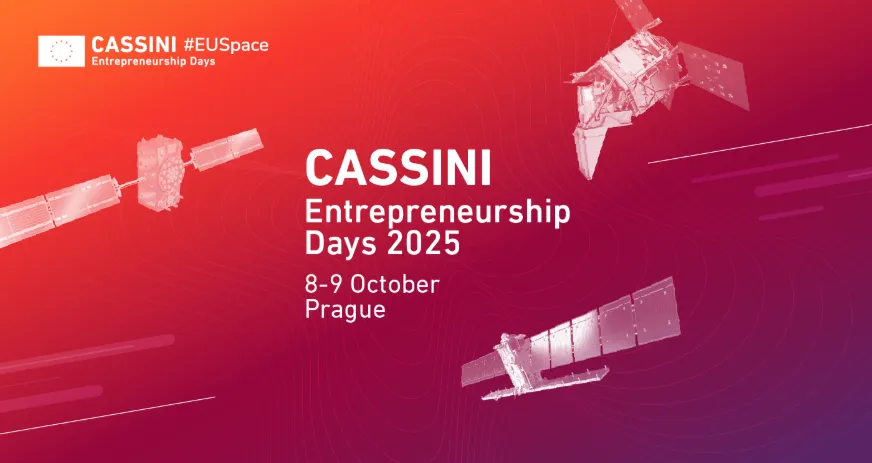 CASSINI #EUSpace
Entrepreneurship Days

CASSINI
Entrepreneurship Days 2025

8-9 October
Prague